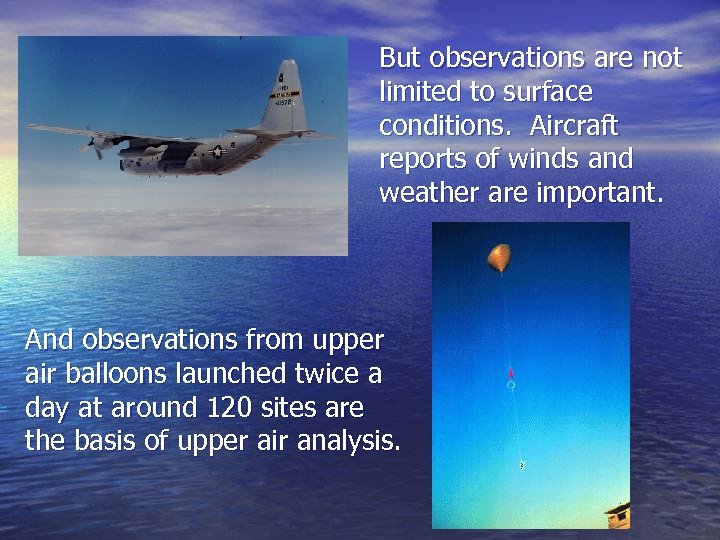 But observations are not limited to surface conditions. Aircraft reports of winds and weather are important.

And observations from upper air balloons launched twice a day at around 120 sites are the basis of upper air analysis.